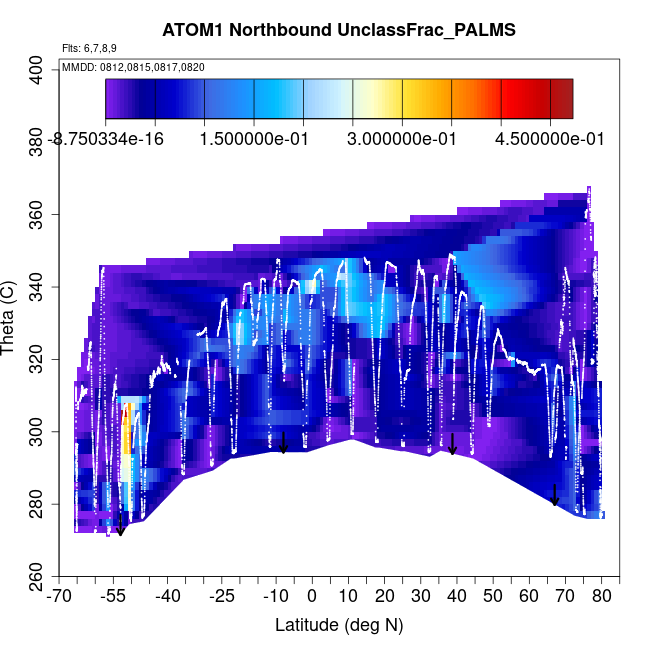 ATOM1 Northbound UnclassFrac_PALMS

Flts: 6,7,8,9

MMDD: 0812,0815,0817,0820

-8.750334e-16
1.500000e-01
3.000000e-01
4.500000e-01

Theta (C)

400
380
360
340
320
300
280
260

-70
-55
-40
-25
-10
0
10
20
30
40
50
60
70
80

Latitude (deg N)